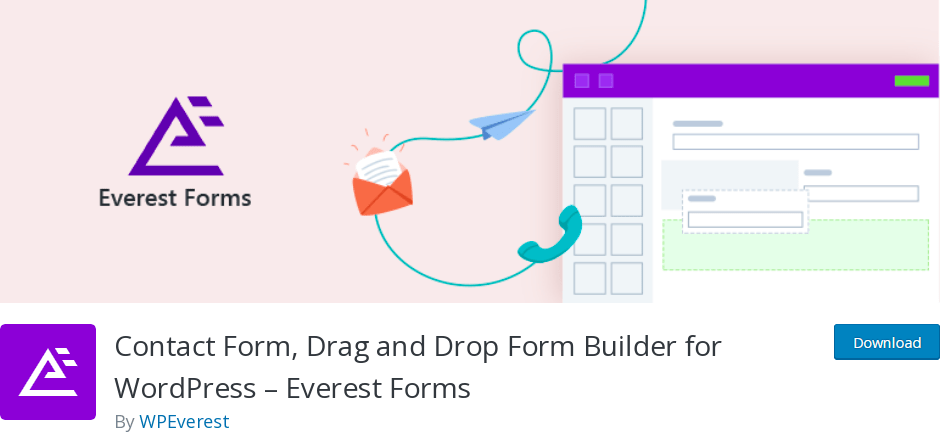 Everest Forms

Contact Form, Drag and Drop Form Builder for WordPress – Everest Forms

By WPEverest

Download